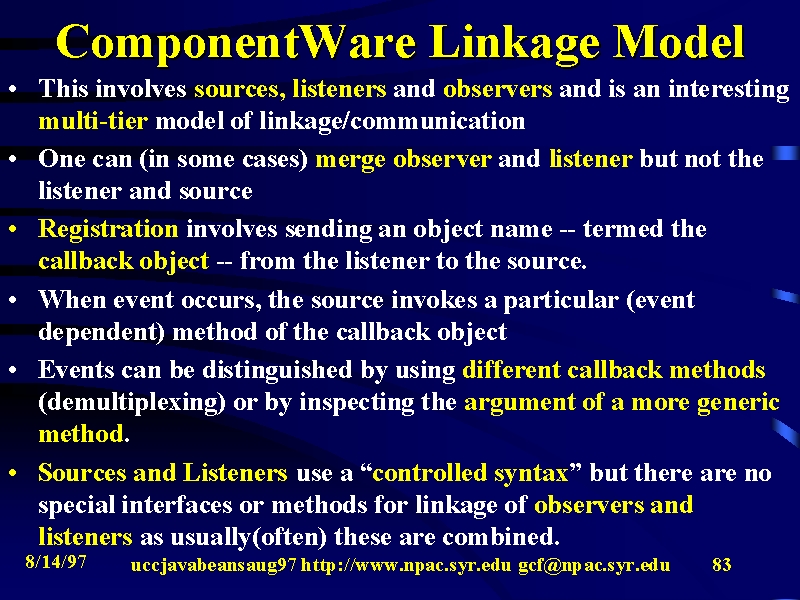 ComponentWare Linkage Model

• This involves sources, listeners and observers and is an interesting multi-tier model of linkage/communication

• One can (in some cases) merge observer and listener but not the listener and source

• Registration involves sending an object name -- termed the callback object -- from the listener to the source.

• When event occurs, the source invokes a particular (event dependent) method of the callback object

• Events can be distinguished by using different callback methods (demultiplexing) or by inspecting the argument of a more generic method.

• Sources and Listeners use a “controlled syntax” but there are no special interfaces or methods for linkage of observers and listeners as usually(often) these are combined.

8/14/97 uccjavabeansaug97 http://www.npac.syr.edu gcf@npac.syr.edu 83